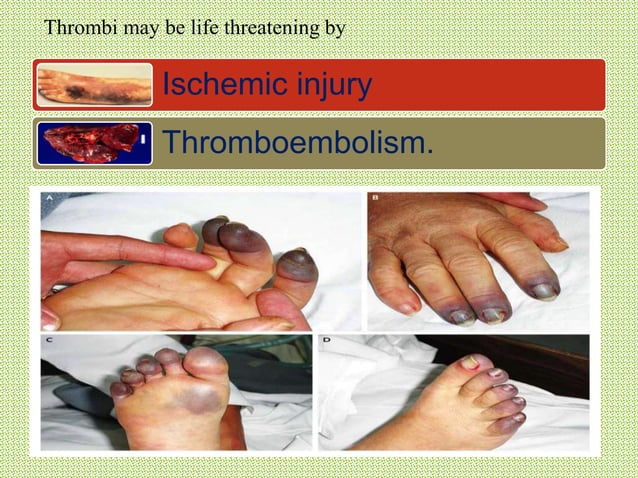 Thrombi may be life threatening by

Ischemic injury

Thromboembolism.

A

B

C

D